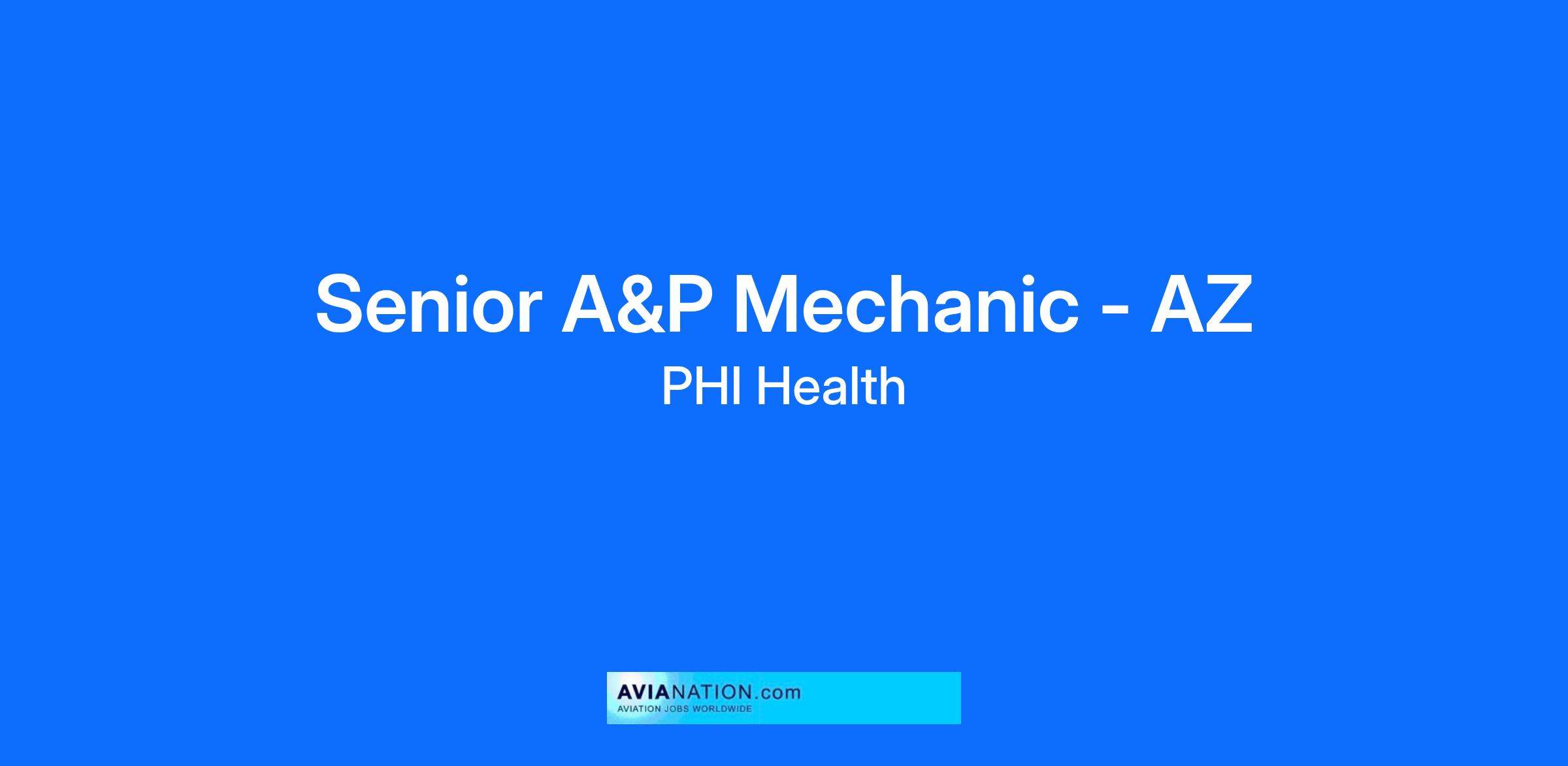 Senior A&P Mechanic - AZ

PHI Health

AVIANATION.com
AVIATION JOBS WORLDWIDE